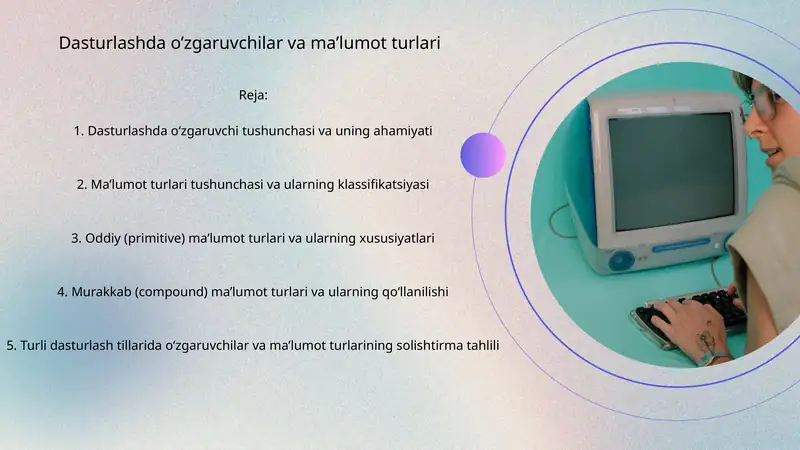 Dasturlashda o‘zgaruvchilar va ma’lumot turlari

Reja:

1. Dasturlashda o‘zgaruvchi tushunchasi va uning ahamiyati

2. Ma’lumot turlari tushunchasi va ularning klassifikatsiyasi

3. Oddiy (primitive) ma’lumot turlari va ularning xususiyatlari

4. Murakkab (compound) ma’lumot turlari va ularning qo‘llanilishi

5. Turli dasturlash tillarida o‘zgaruvchilar va ma’lumot turlarining solishtirma tahlili